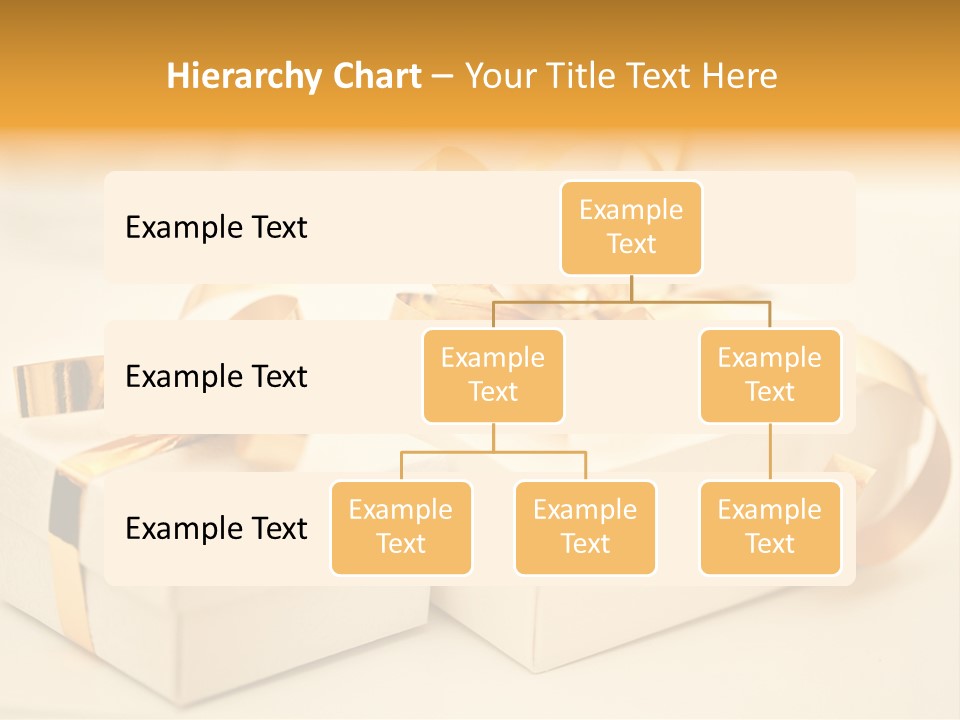 Hierarchy Chart – Your Title Text Here

Example Text

Example Text

Example Text

Example Text

Example Text

Example Text

Example Text

Example Text

Example Text